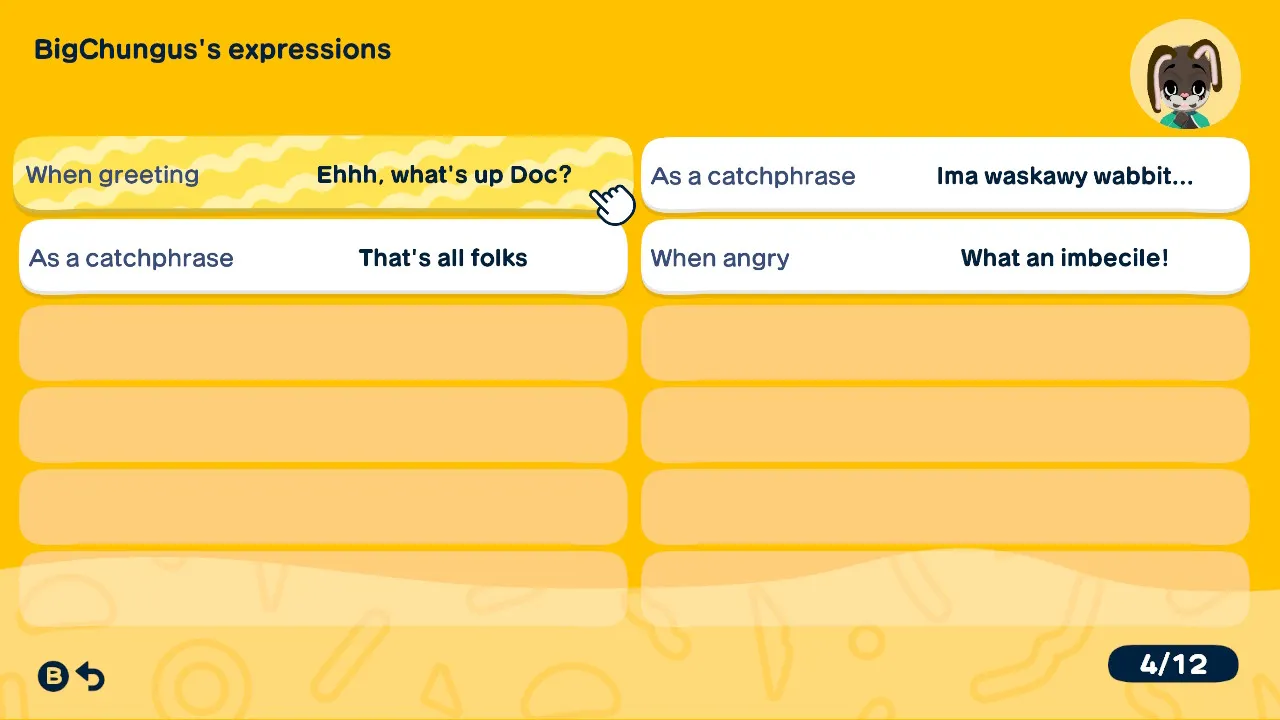 BigChungus's expressions

When greeting Ehhh, what's up Doc?

As a catchphrase Ima waskawy wabbit...

As a catchphrase That's all folks

When angry What an imbecile!

B

4/12